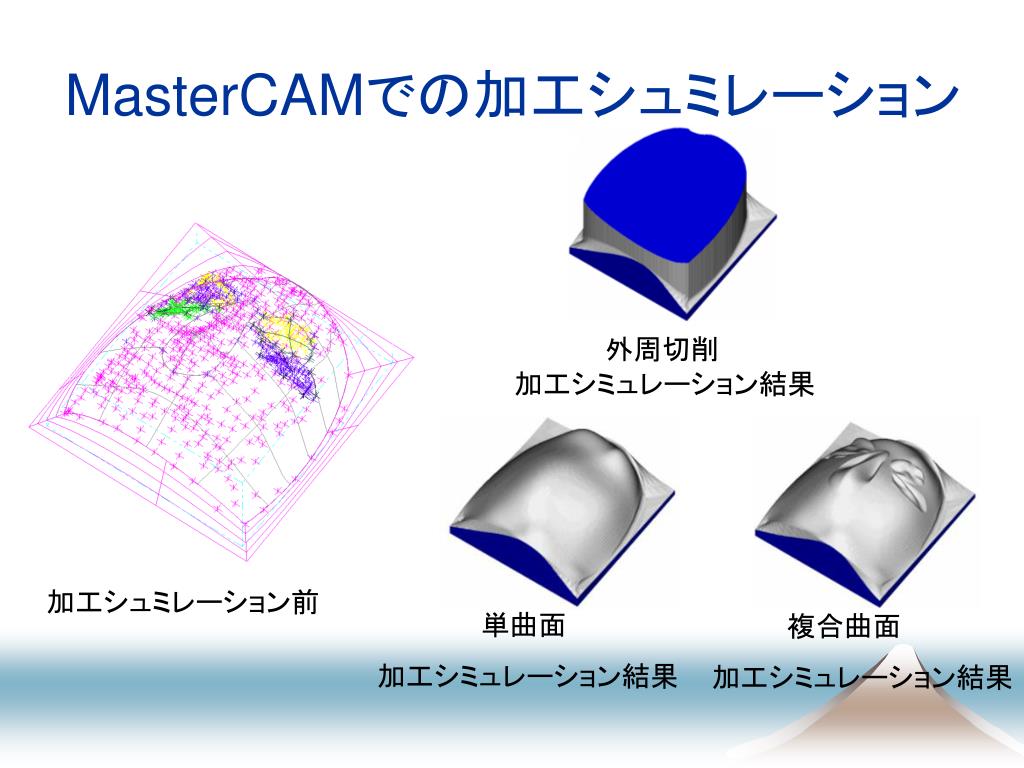 MasterCAMでの加工シュミレーション

外周切削
加工シミュレーション結果

加工シュミレーション前

単曲面

加工シミュレーション結果

複合曲面

加工シミュレーション結果